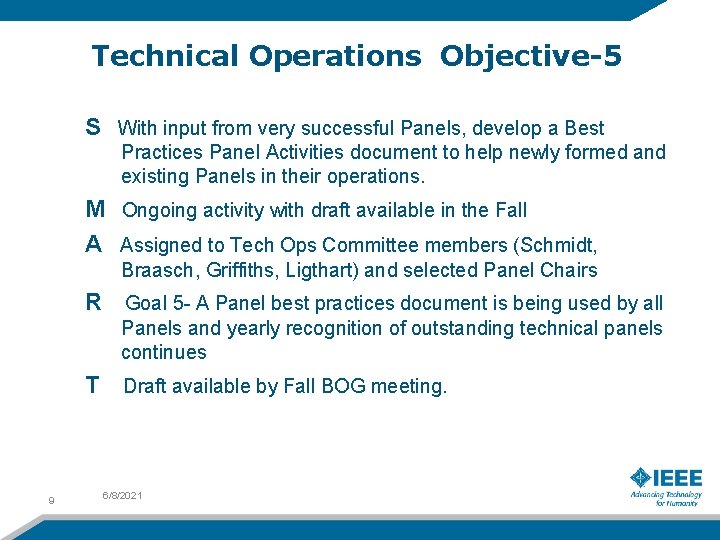 Technical Operations Objective-5

S With input from very successful Panels, develop a Best Practices Panel Activities document to help newly formed and existing Panels in their operations.

M Ongoing activity with draft available in the Fall

A Assigned to Tech Ops Committee members (Schmidt, Braasch, Griffiths, Ligthart) and selected Panel Chairs

R Goal 5- A Panel best practices document is being used by all Panels and yearly recognition of outstanding technical panels continues

T Draft available by Fall BOG meeting.

9

6/8/2021

IEEE
Advancing Technology for Humanity